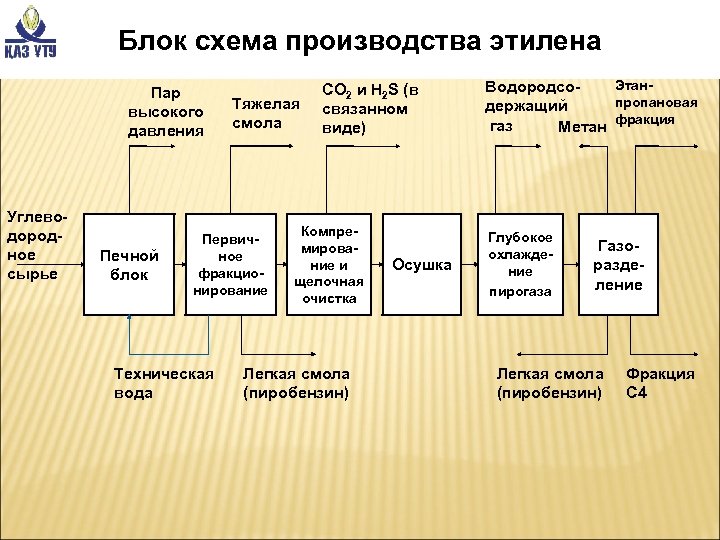 КАЗ УТУ

Блок схема производства этилена

Пар высокого давления

Тяжелая смола

$CO_2$ и $H_2S$ (в связанном виде)

Водородсодержащий газ

Метан

Этан-пропановая фракция

Углеводородное сырье

Печной блок

Первичное фракционирование

Компремирование и щелочная очистка

Осушка

Глубокое охлаждение пирогаза

Газоразделение

Техническая вода

Легкая смола (пиробензин)

Легкая смола (пиробензин)

Фракция С4